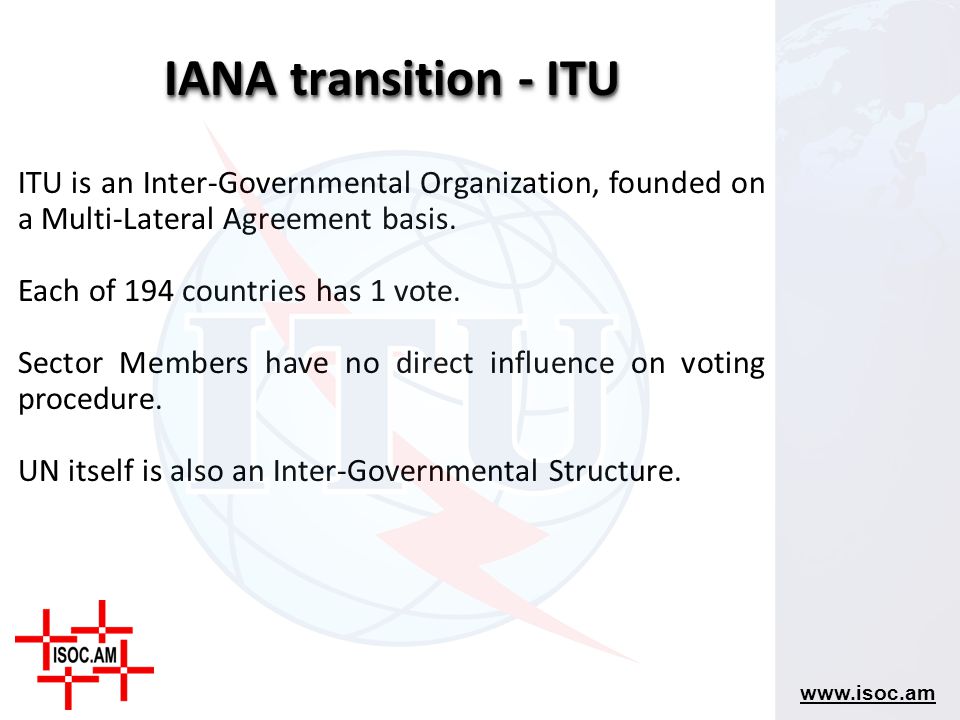 IANA transition - ITU

ITU is an Inter-Governmental Organization, founded on a Multi-Lateral Agreement basis.

Each of 194 countries has 1 vote.

Sector Members have no direct influence on voting procedure.

UN itself is also an Inter-Governmental Structure.

ITU

ISOC.AM

www.isoc.am